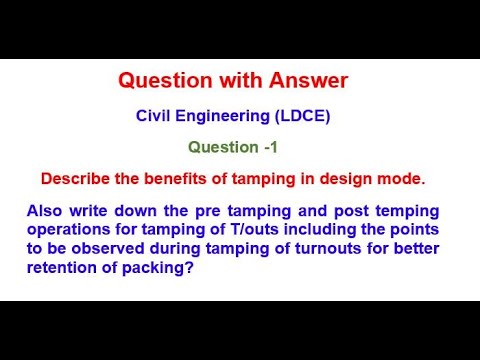 Question with Answer

Civil Engineering (LDCE)

Question -1

Describe the benefits of tamping in design mode.

Also write down the pre tamping and post temping operations for tamping of T/outs including the points to be observed during tamping of turnouts for better retention of packing?